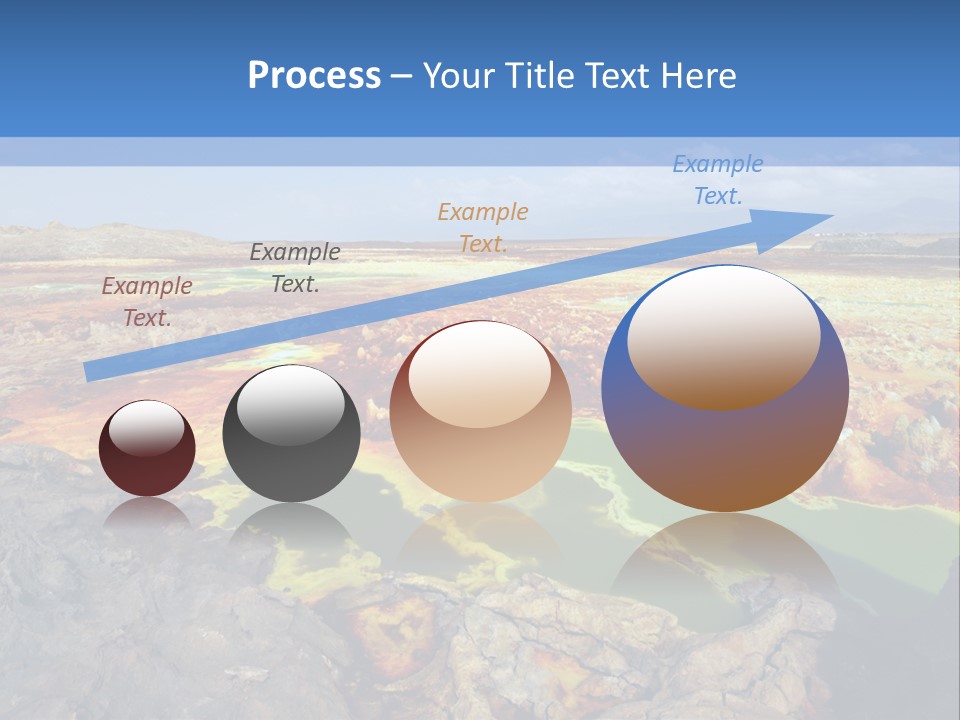 Process – Your Title Text Here

Example Text.

Example Text.

Example Text.

Example Text.